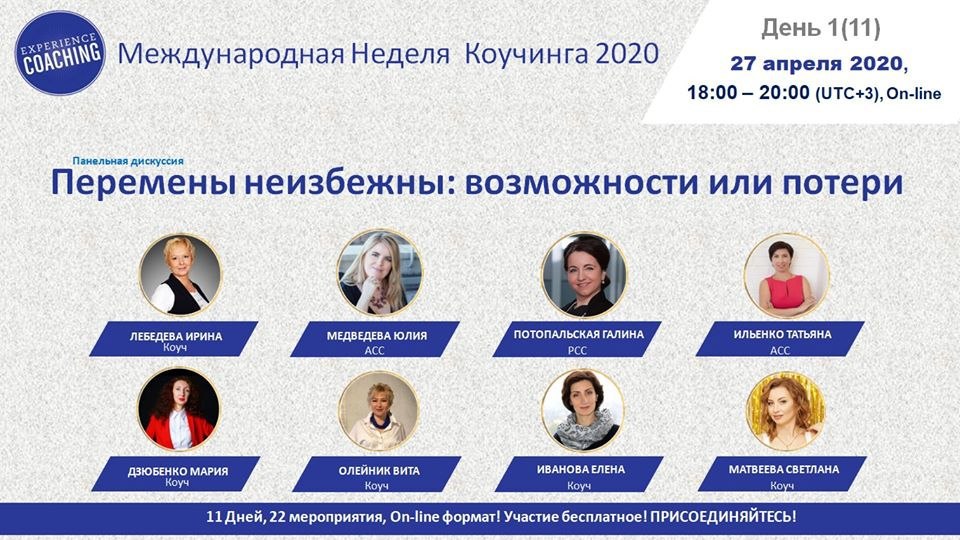 EXPERIENCE COACHING

Международная Неделя Коучинга 2020

День 1(11)
27 апреля 2020,
18:00 – 20:00 (UTC+3), On-line

Панельная дискуссия
Перемены неизбежны: возможности или потери

ЛЕБЕДЕВА ИРИНА
Коуч

МЕДВЕДЕВА ЮЛИЯ
ACC

ПОТОПАЛЬСКАЯ ГАЛИНА
PCC

ИЛЬЕНКО ТАТЬЯНА
ACC

ДЗЮБЕНКО МАРИЯ
Коуч

ОЛЕЙНИК ВИТА
Коуч

ИВАНОВА ЕЛЕНА
Коуч

МАТВЕЕВА СВЕТЛАНА
Коуч

11 Дней, 22 мероприятия, On-line формат! Участие бесплатное! ПРИСОЕДИНЯЙТЕСЬ!